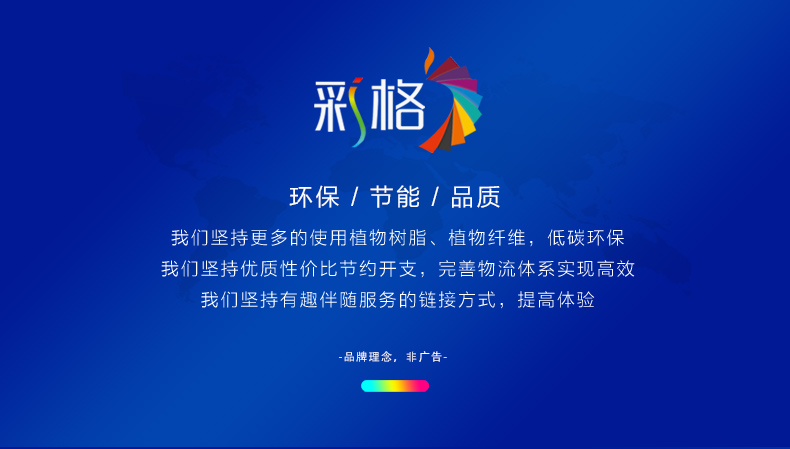 彩格

环保 / 节能 / 品质

我们坚持更多的使用植物树脂、植物纤维，低碳环保
我们坚持优质性价比节约开支，完善物流体系实现高效
我们坚持有趣伴随服务的链接方式，提高体验

-品牌理念，非广告-